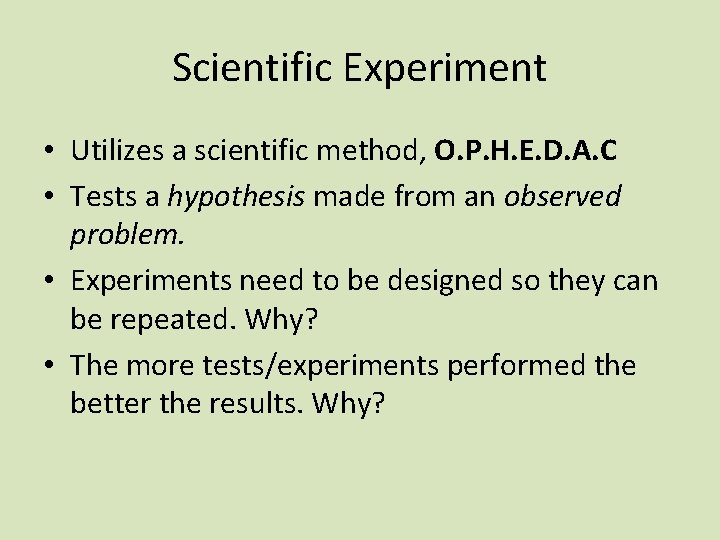 Scientific Experiment

• Utilizes a scientific method, O.P.H.E.D.A.C
• Tests a hypothesis made from an observed problem.
• Experiments need to be designed so they can be repeated. Why?
• The more tests/experiments performed the better the results. Why?